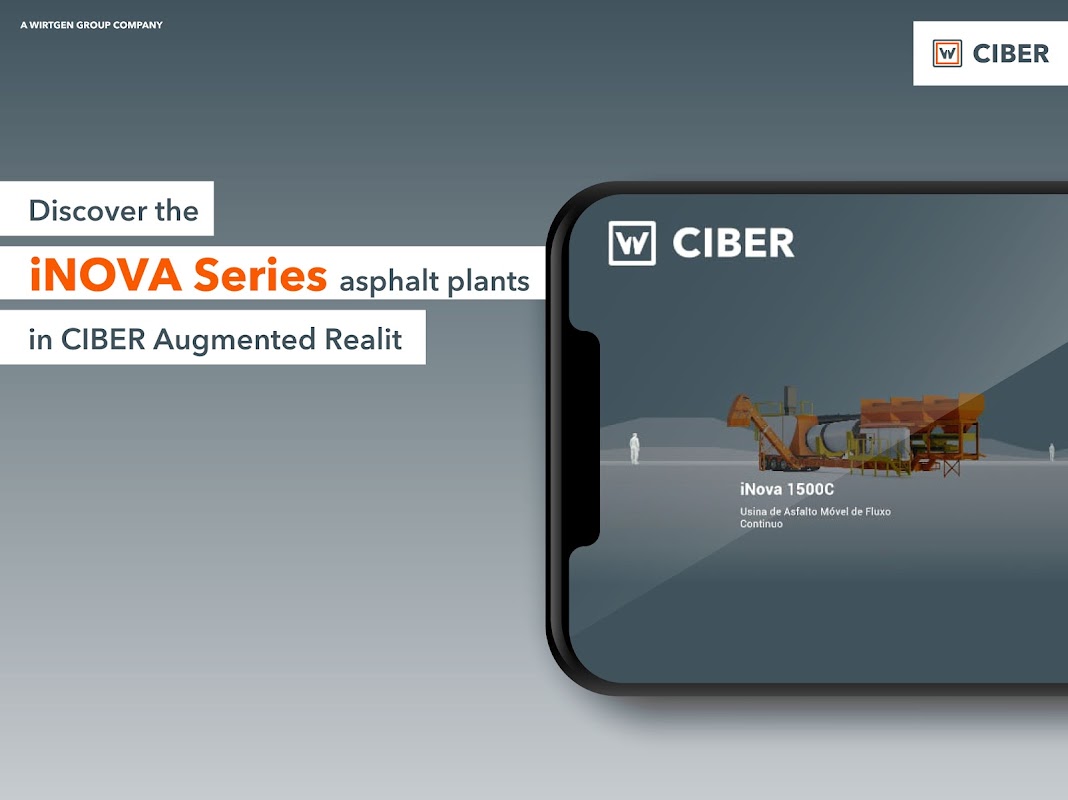 A WIRTGEN GROUP COMPANY

CIBER

Discover the

iNOVA Series asphalt plants

in CIBER Augmented Realit

CIBER

iNova 1500C

Usina de Asfalto Móvel de Fluxo Contínuo